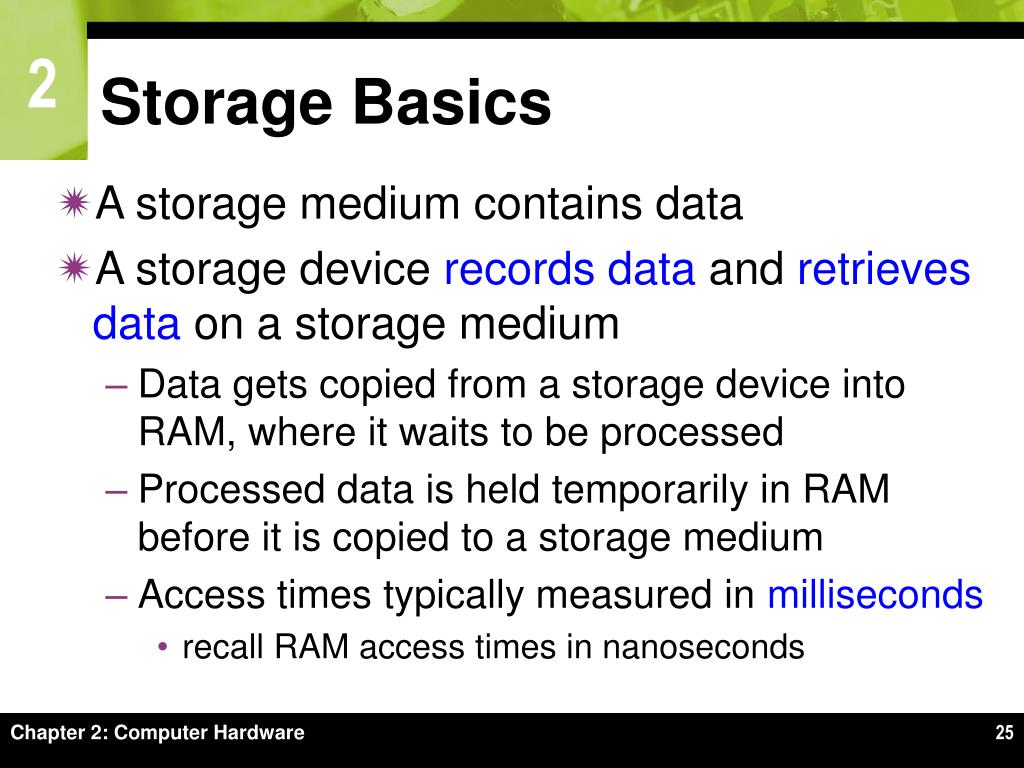 2

Storage Basics

A storage medium contains data

A storage device records data and retrieves data on a storage medium

– Data gets copied from a storage device into RAM, where it waits to be processed

– Processed data is held temporarily in RAM before it is copied to a storage medium

– Access times typically measured in milliseconds

• recall RAM access times in nanoseconds

Chapter 2: Computer Hardware

25